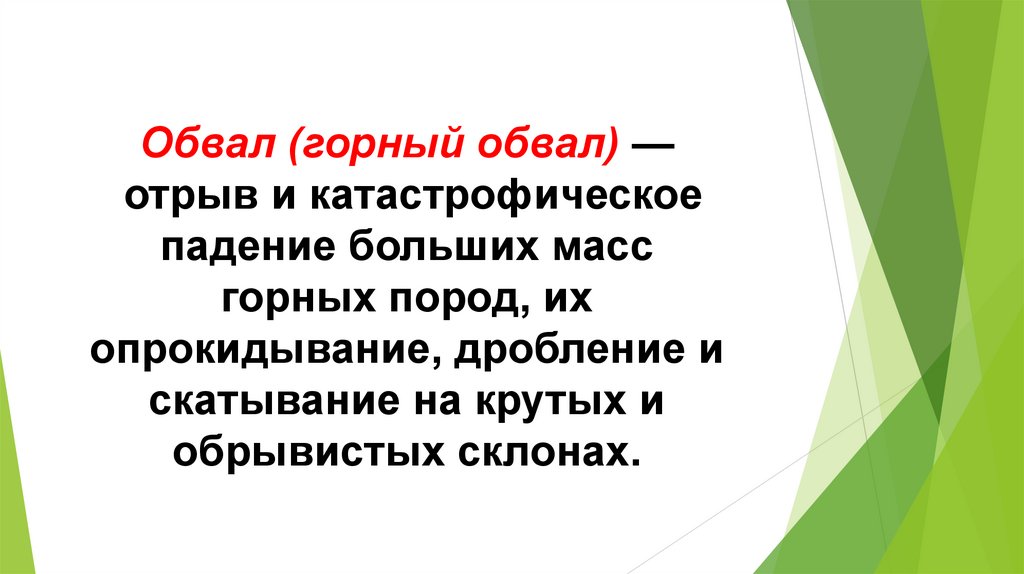 Обвал (горный обвал) — отрыв и катастрофическое падение больших масс горных пород, их опрокидывание, дробление и скатывание на крутых и обрывистых склонах.